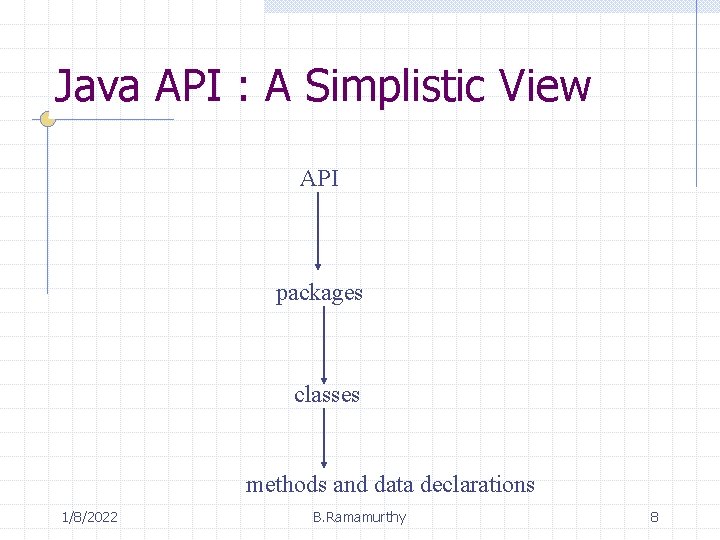 Java API : A Simplistic View

API

packages

classes

methods and data declarations

1/8/2022

B.Ramamurthy

8